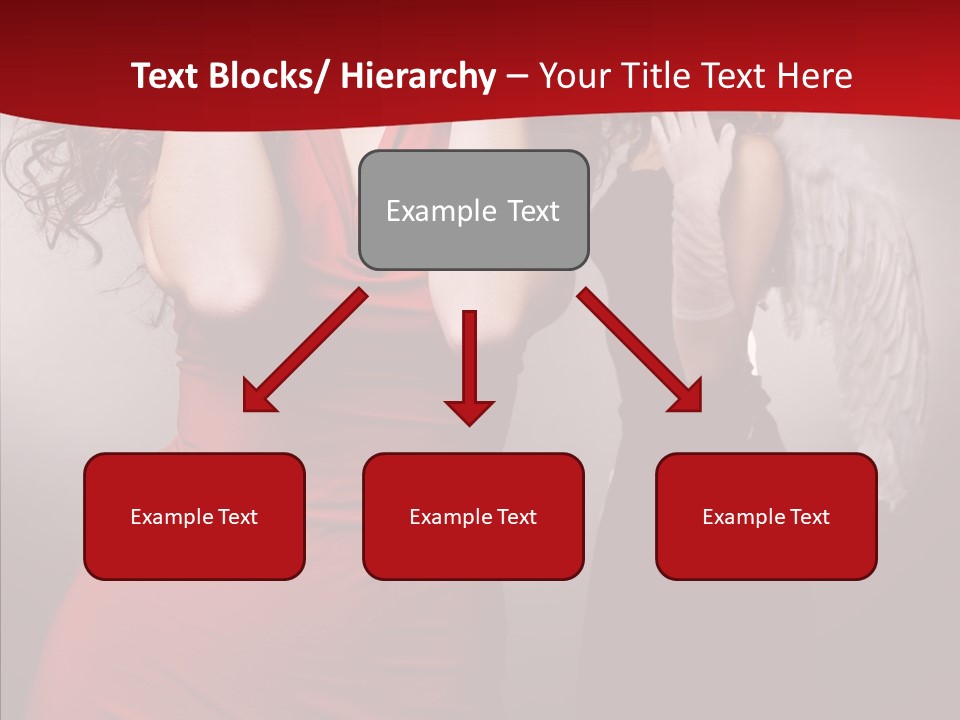 Text Blocks/ Hierarchy – Your Title Text Here

Example Text

Example Text

Example Text

Example Text